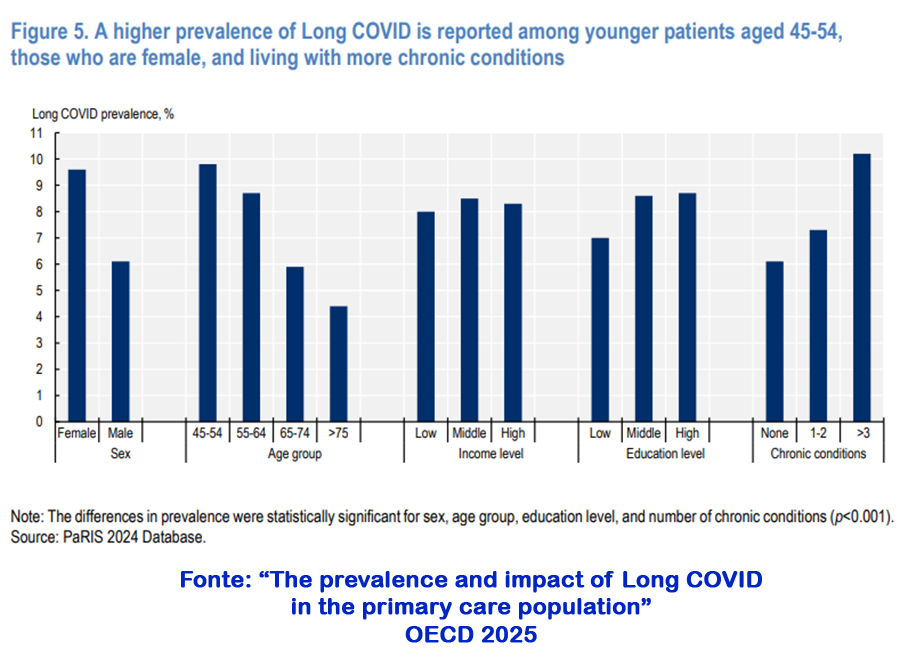 Figure 5. A higher prevalence of Long COVID is reported among younger patients aged 45-54, those who are female, and living with more chronic conditions

Long COVID prevalence, %

11
10
9
8
7
6
5
4
3
2
1
0

Female Male
Sex

45-54 55-64 65-74 >75
Age group

Low Middle High
Income level

Low Middle High
Education level

None 1-2 >3
Chronic conditions

Note: The differences in prevalence were statistically significant for sex, age group, education level, and number of chronic conditions ($p$<0.001).
Source: PaRIS 2024 Database.

Fonte: “The prevalence and impact of Long COVID in the primary care population”
OECD 2025